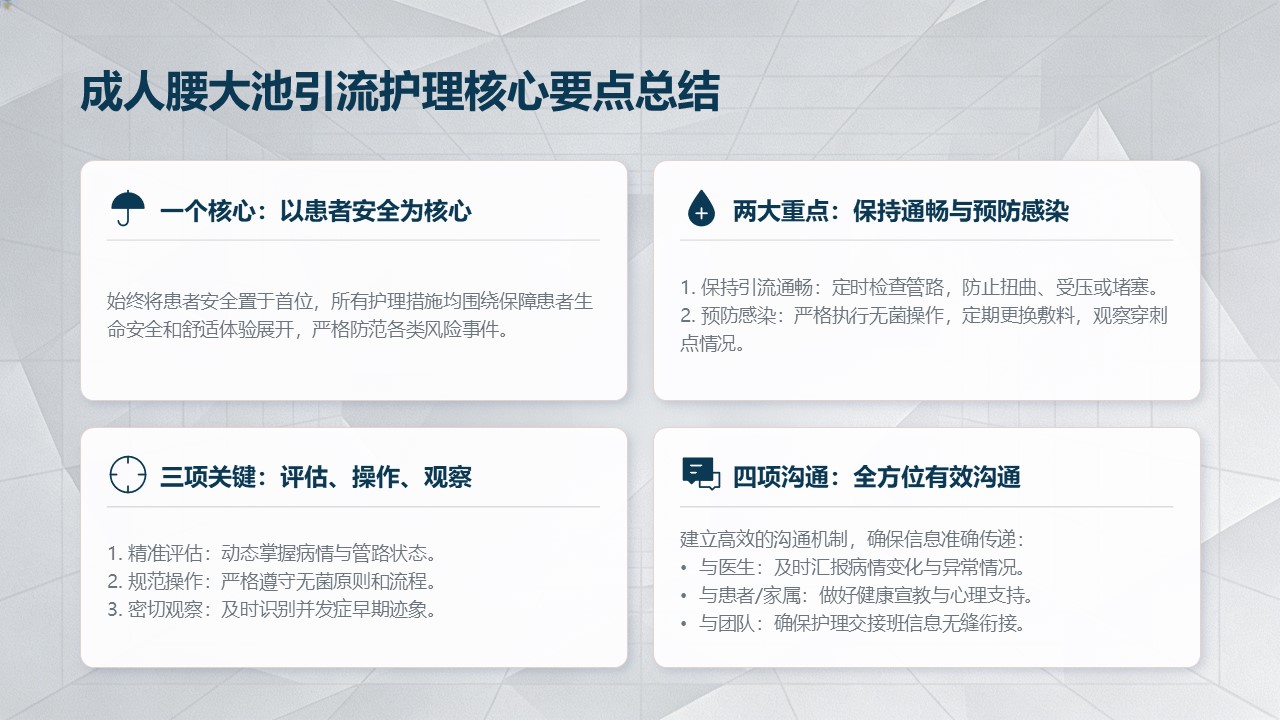 成人腰大池引流护理核心要点总结

一个核心：以患者安全为核心

始终将患者安全置于首位，所有护理措施均围绕保障患者生命安全和舒适体验展开，严格防范各类风险事件。

两大重点：保持通畅与预防感染

1. 保持引流通畅：定时检查管路，防止扭曲、受压或堵塞。
2. 预防感染：严格执行无菌操作，定期更换敷料，观察穿刺点情况。

三项关键：评估、操作、观察

1. 精准评估：动态掌握病情与管路状态。
2. 规范操作：严格遵守无菌原则和流程。
3. 密切观察：及时识别并发症早期迹象。

四项沟通：全方位有效沟通

建立高效的沟通机制，确保信息准确传递：
• 与医生：及时汇报病情变化与异常情况。
• 与患者/家属：做好健康宣教与心理支持。
• 与团队：确保护理交接班信息无缝衔接。